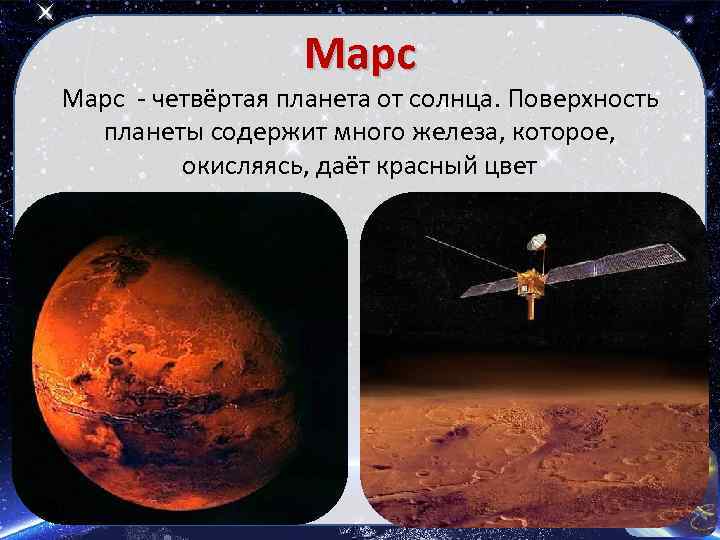 Марс

Марс - четвёртая планета от солнца. Поверхность планеты содержит много железа, которое, окисляясь, даёт красный цвет